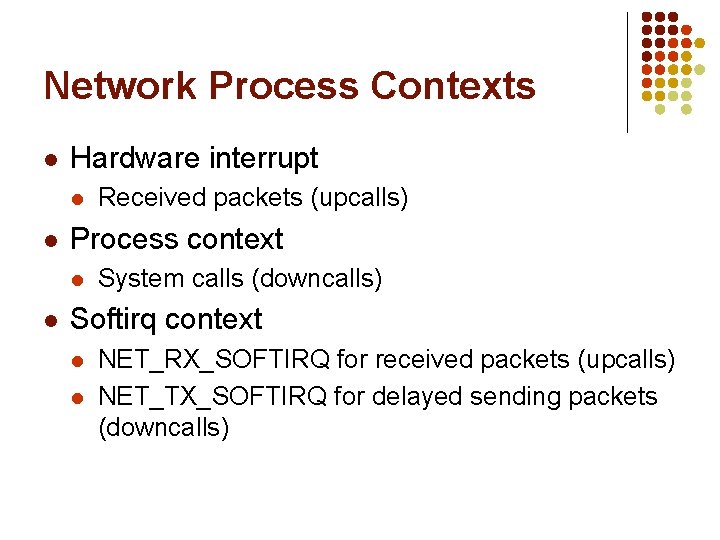 Network Process Contexts

- Hardware interrupt
  - Received packets (upcalls)
- Process context
  - System calls (downcalls)
- Softirq context
  - NET_RX_SOFTIRQ for received packets (upcalls)
  - NET_TX_SOFTIRQ for delayed sending packets (downcalls)